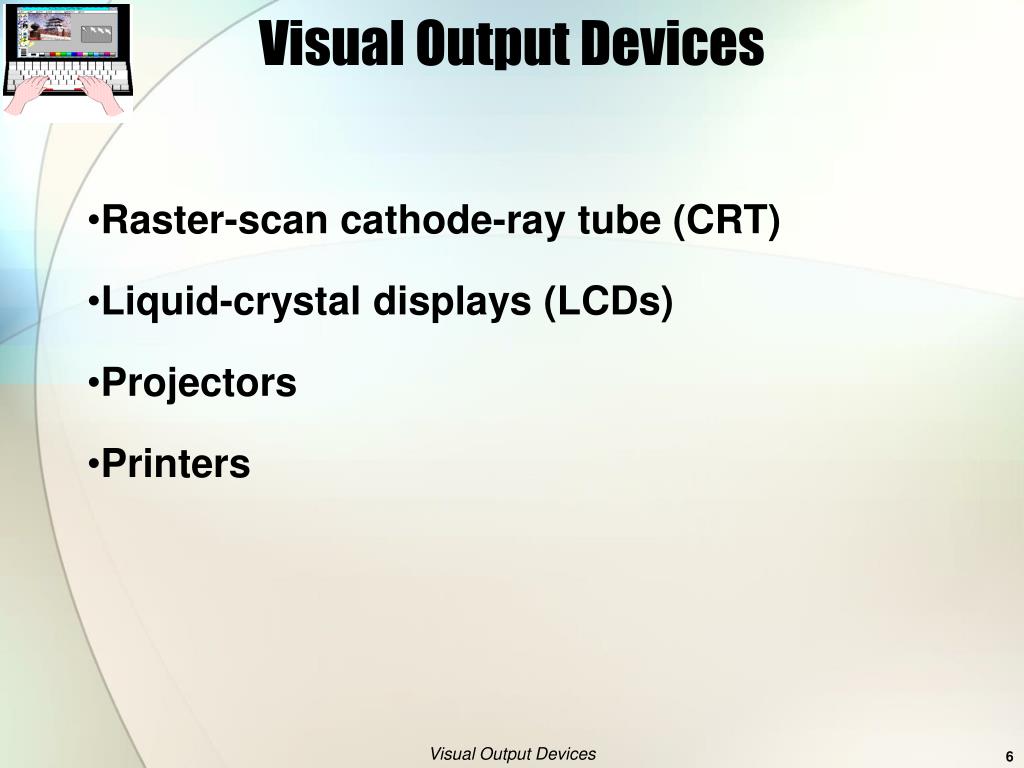 Visual Output Devices

•Raster-scan cathode-ray tube (CRT)

•Liquid-crystal displays (LCDs)

•Projectors

•Printers

Visual Output Devices

6